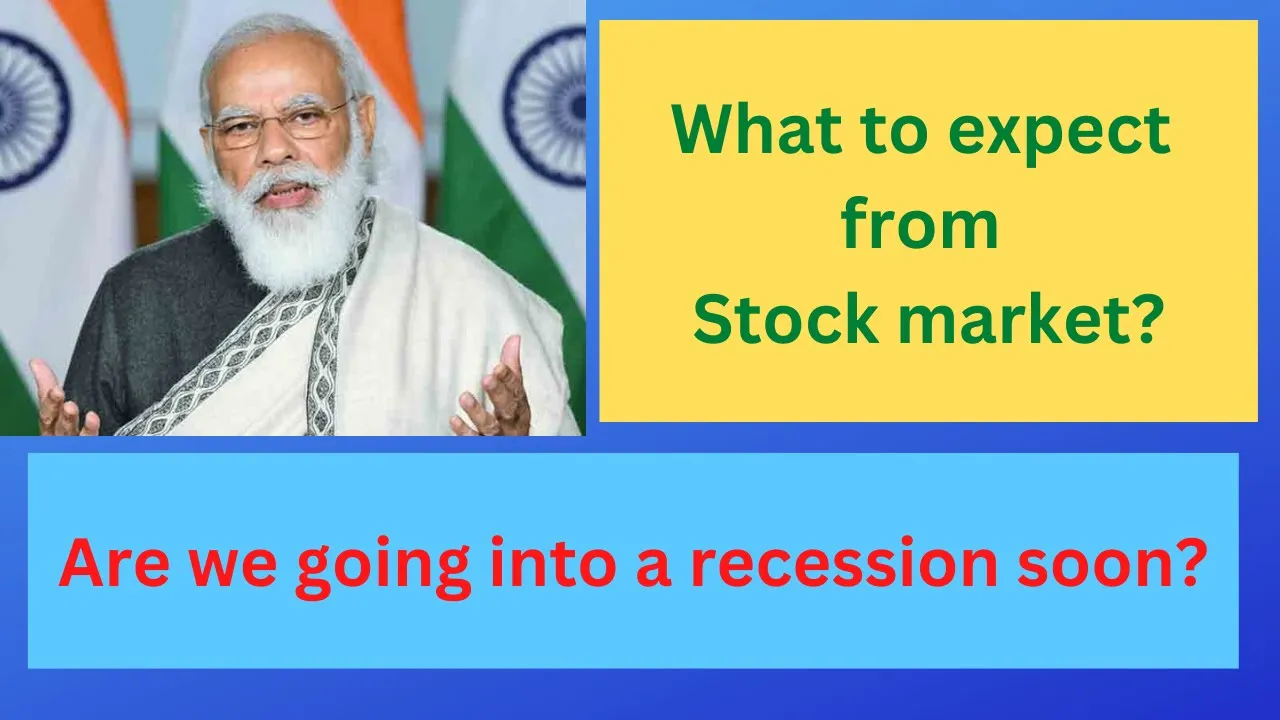 What to expect from Stock market?

Are we going into a recession soon?